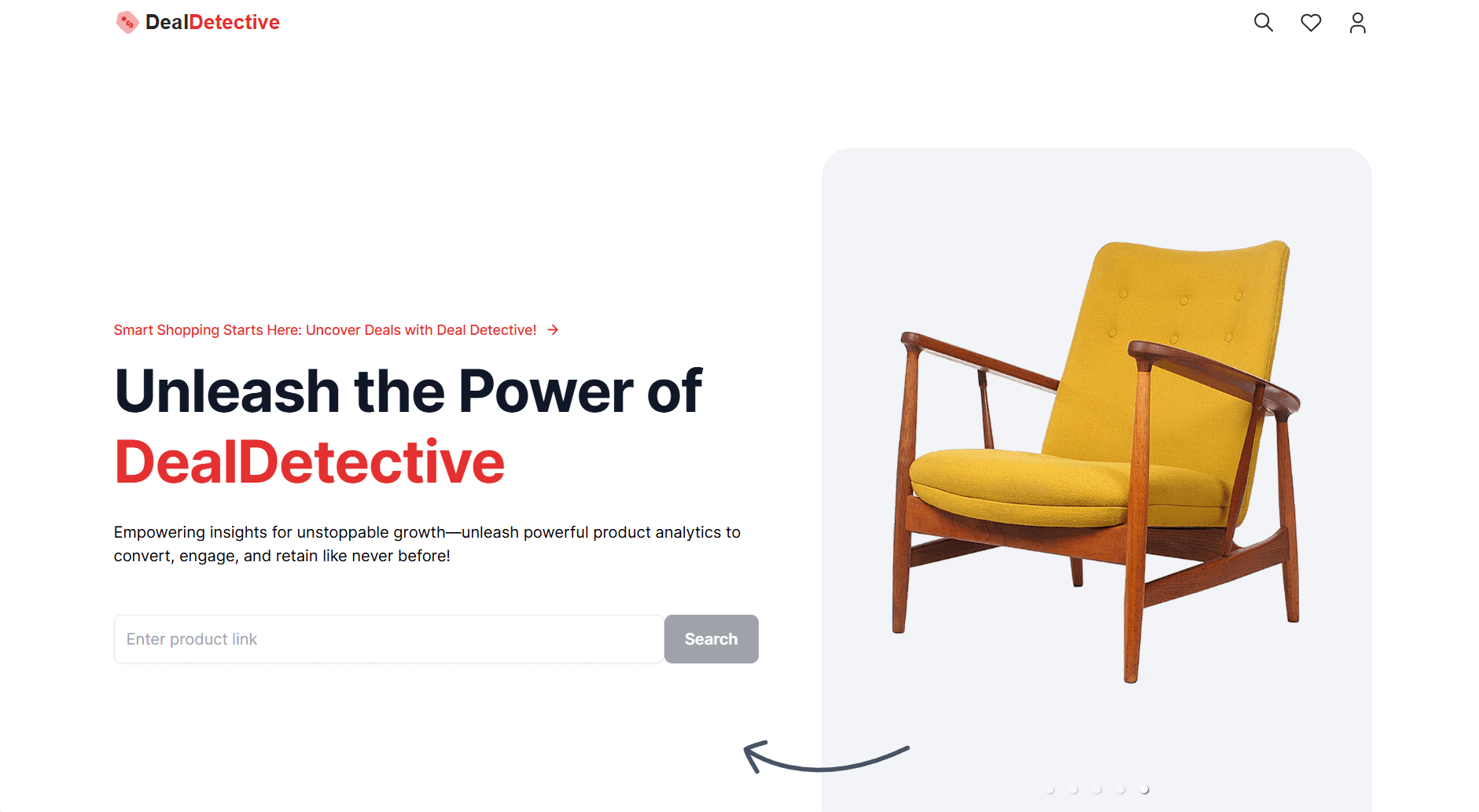 DealDetective

Smart Shopping Starts Here: Uncover Deals with Deal Detective! →

Unleash the Power of DealDetective

Empowering insights for unstoppable growth—unleash powerful product analytics to convert, engage, and retain like never before!

Enter product link

Search